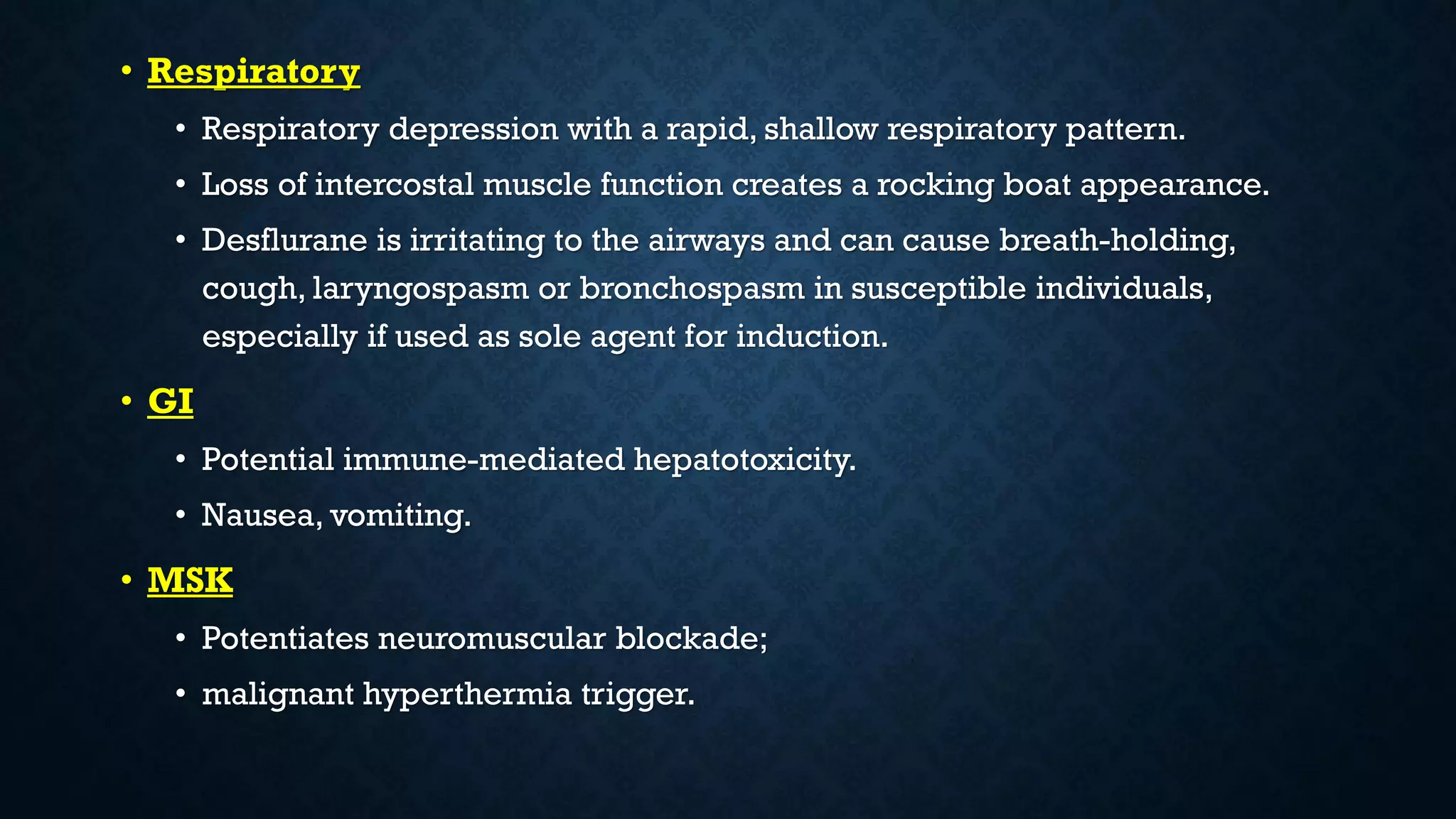 • Respiratory
  • Respiratory depression with a rapid, shallow respiratory pattern.
  • Loss of intercostal muscle function creates a rocking boat appearance.
  • Desflurane is irritating to the airways and can cause breath-holding, cough, laryngospasm or bronchospasm in susceptible individuals, especially if used as sole agent for induction.
• GI
  • Potential immune-mediated hepatotoxicity.
  • Nausea, vomiting.
• MSK
  • Potentiates neuromuscular blockade;
  • malignant hyperthermia trigger.